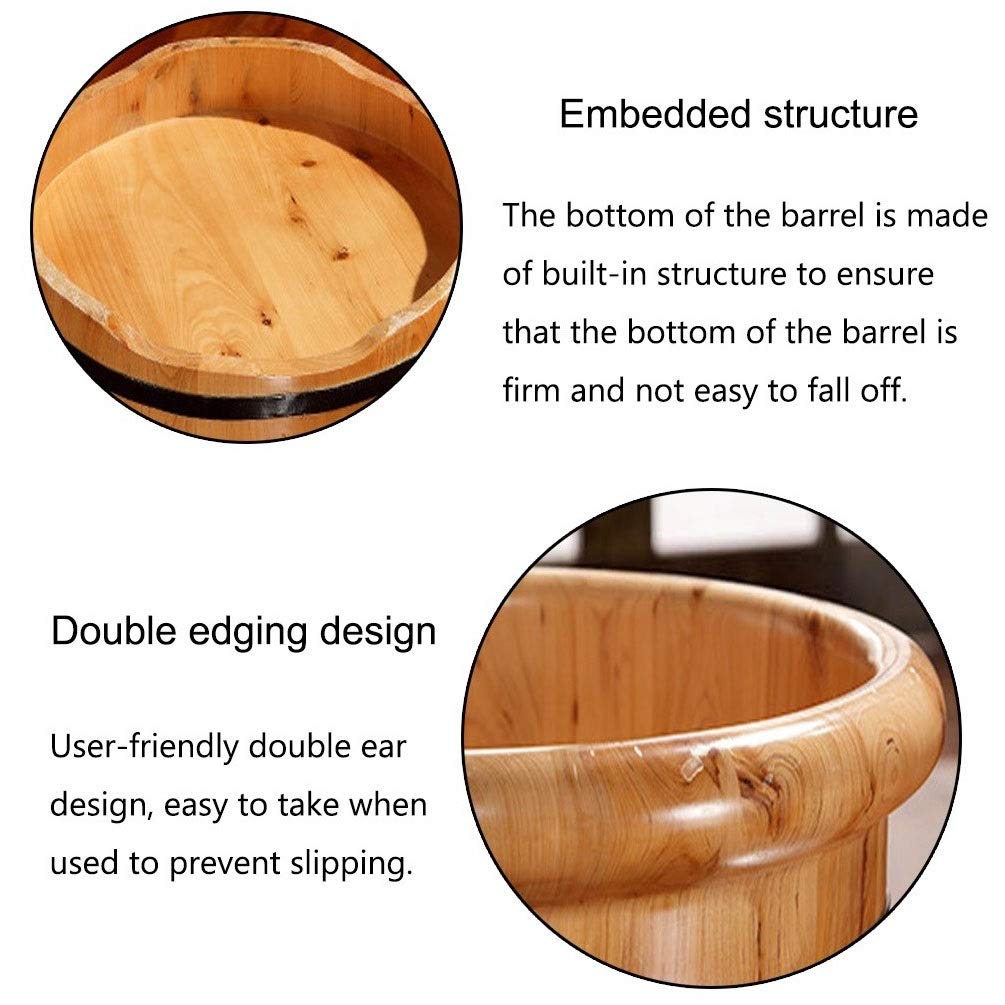 Embedded structure

The bottom of the barrel is made of built-in structure to ensure that the bottom of the barrel is firm and not easy to fall off.

Double edging design

User-friendly double ear design, easy to take when used to prevent slipping.